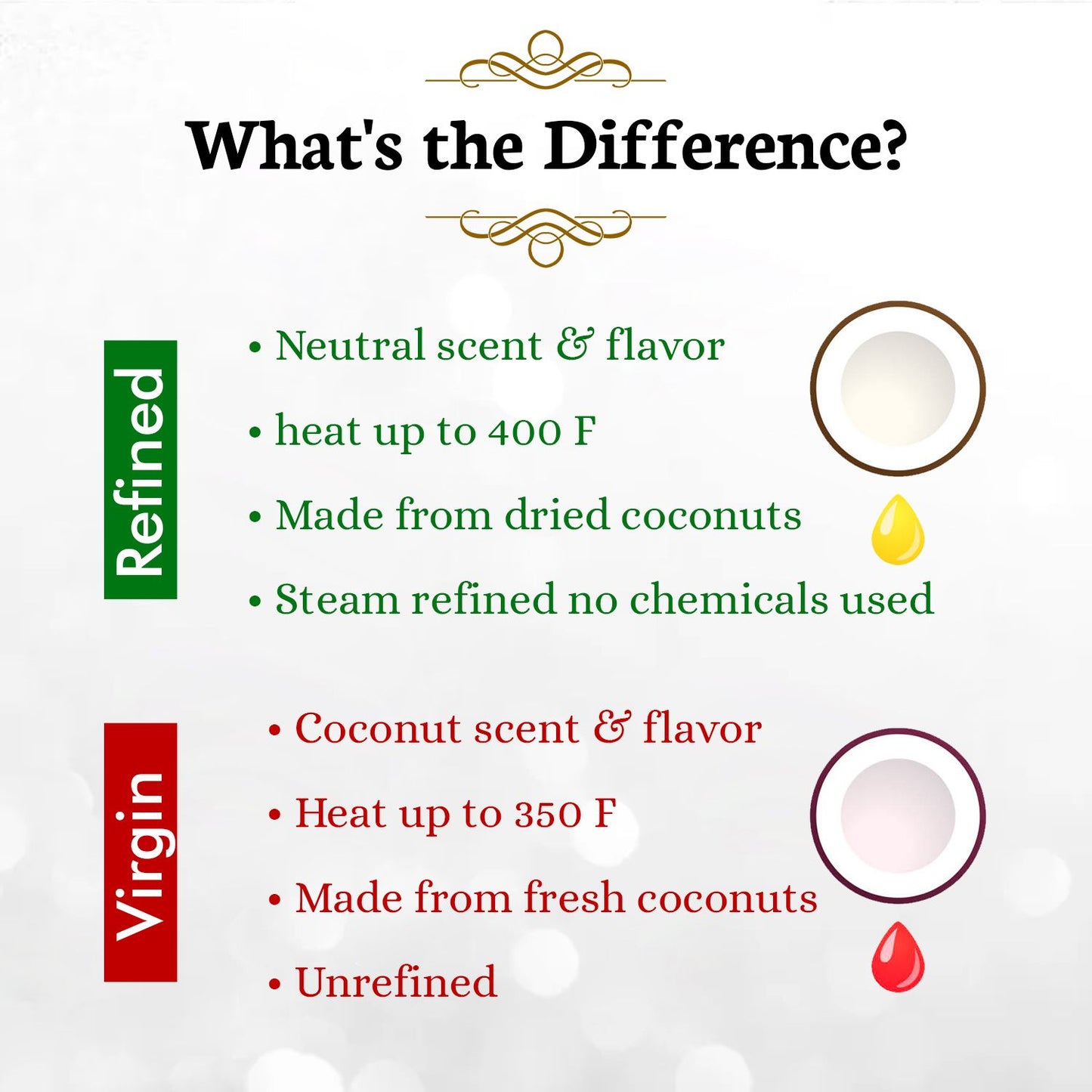 What's the Difference?

Refined

• Neutral scent & flavor
• heat up to 400 F
• Made from dried coconuts
• Steam refined no chemicals used

Virgin

• Coconut scent & flavor
• Heat up to 350 F
• Made from fresh coconuts
• Unrefined